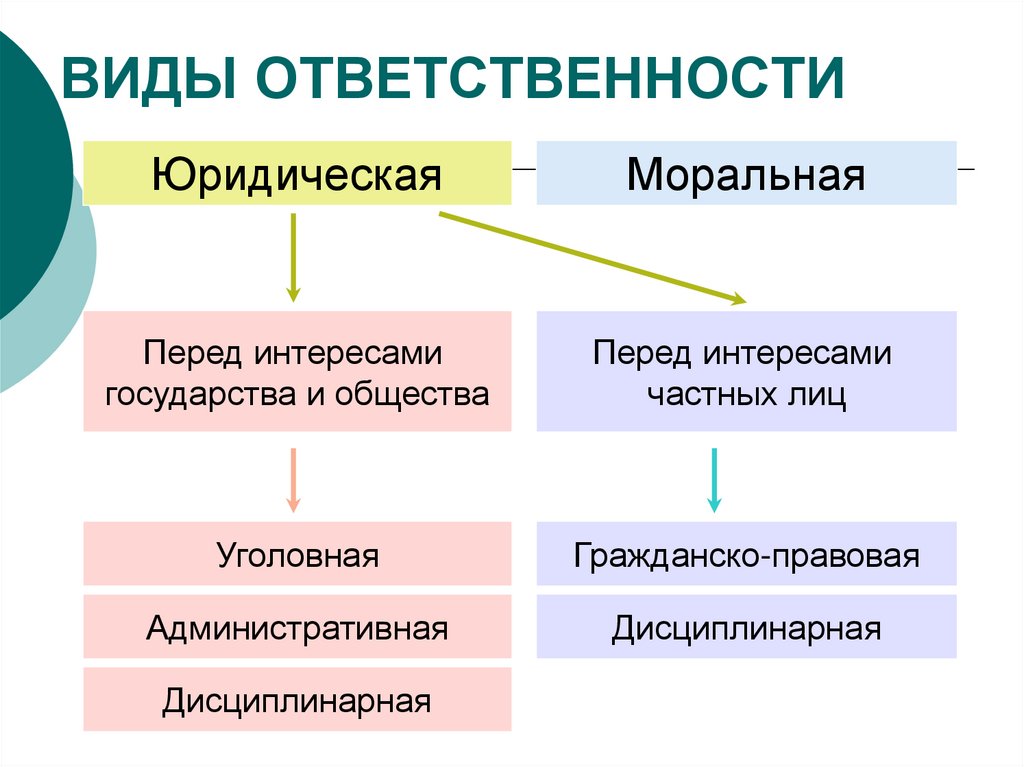 ВИДЫ ОТВЕТСТВЕННОСТИ

Юридическая

Моральная

Перед интересами государства и общества

Перед интересами частных лиц

Уголовная

Административная

Дисциплинарная

Гражданско-правовая

Дисциплинарная